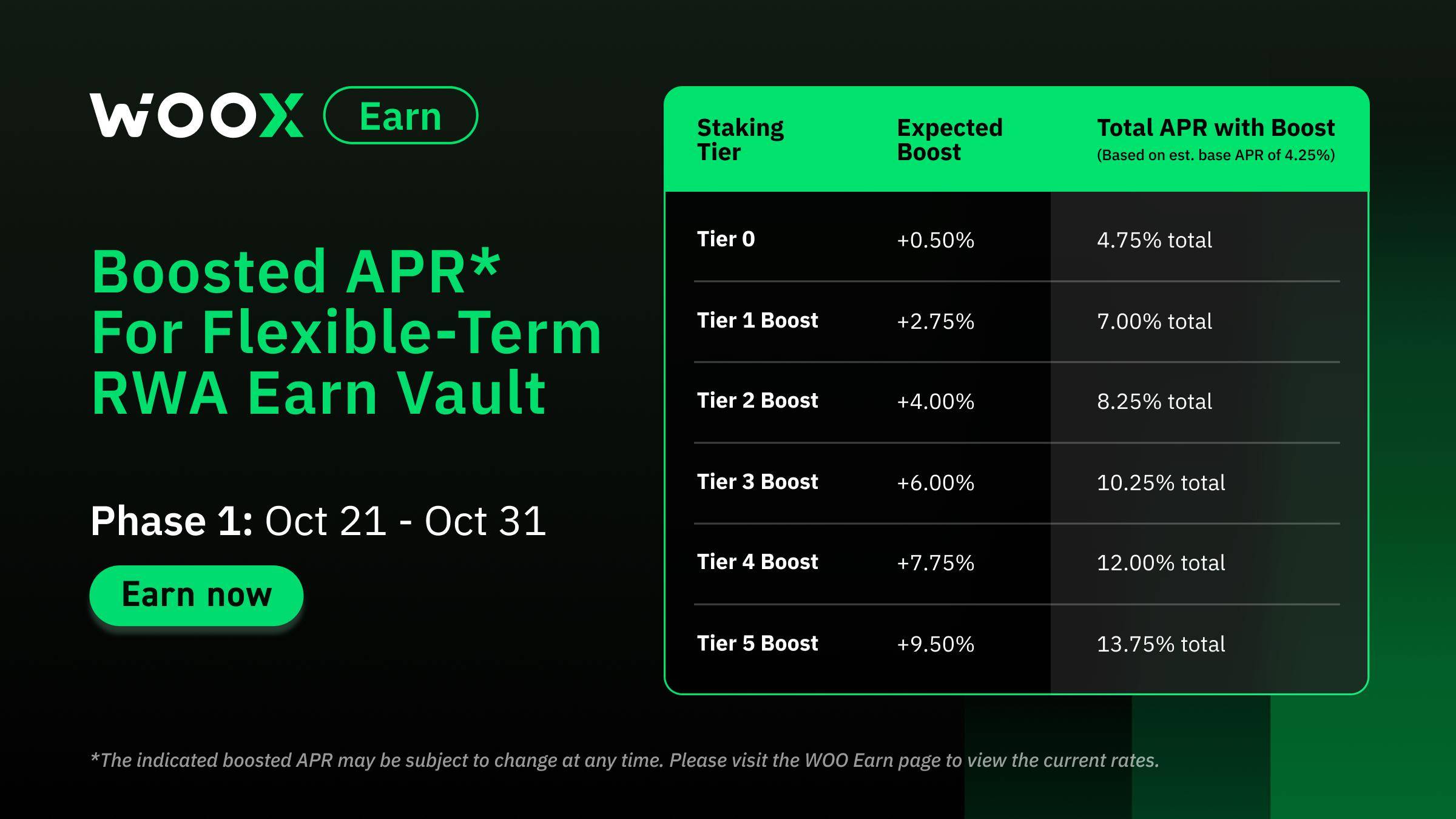 WOOX Earn

Boosted APR* For Flexible-Term RWA Earn Vault

Phase 1: Oct 21 - Oct 31

Earn now

| Staking Tier | Expected Boost | Total APR with Boost (Based on est. base APR of 4.25%) |
|---|---|---|
| Tier 0 | +0.50% | 4.75% total |
| Tier 1 Boost | +2.75% | 7.00% total |
| Tier 2 Boost | +4.00% | 8.25% total |
| Tier 3 Boost | +6.00% | 10.25% total |
| Tier 4 Boost | +7.75% | 12.00% total |
| Tier 5 Boost | +9.50% | 13.75% total |

*The indicated boosted APR may be subject to change at any time. Please visit the WOO Earn page to view the current rates.